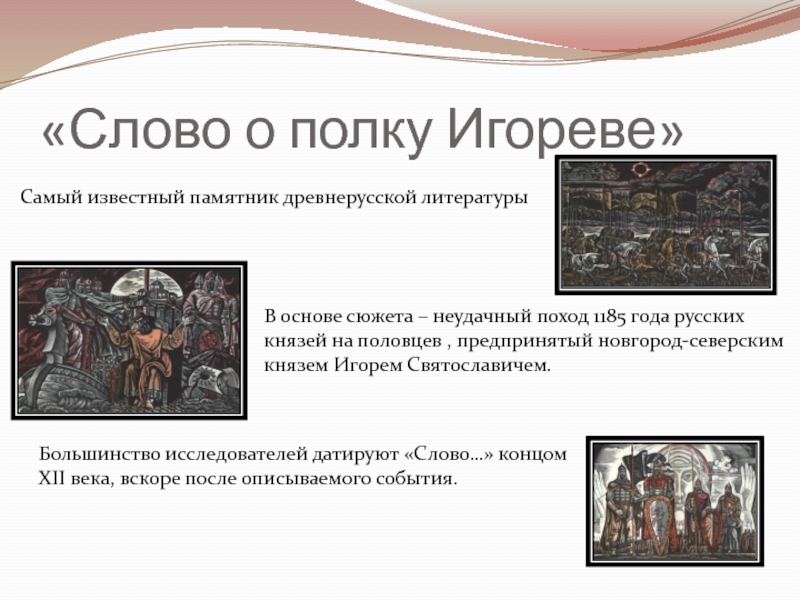 «Слово о полку Игореве»

Самый известный памятник древнерусской литературы

В основе сюжета – неудачный поход 1185 года русских князей на половцев , предпринятый новгород-северским князем Игорем Святославичем.

Большинство исследователей датируют «Слово…» концом XII века, вскоре после описываемого события.